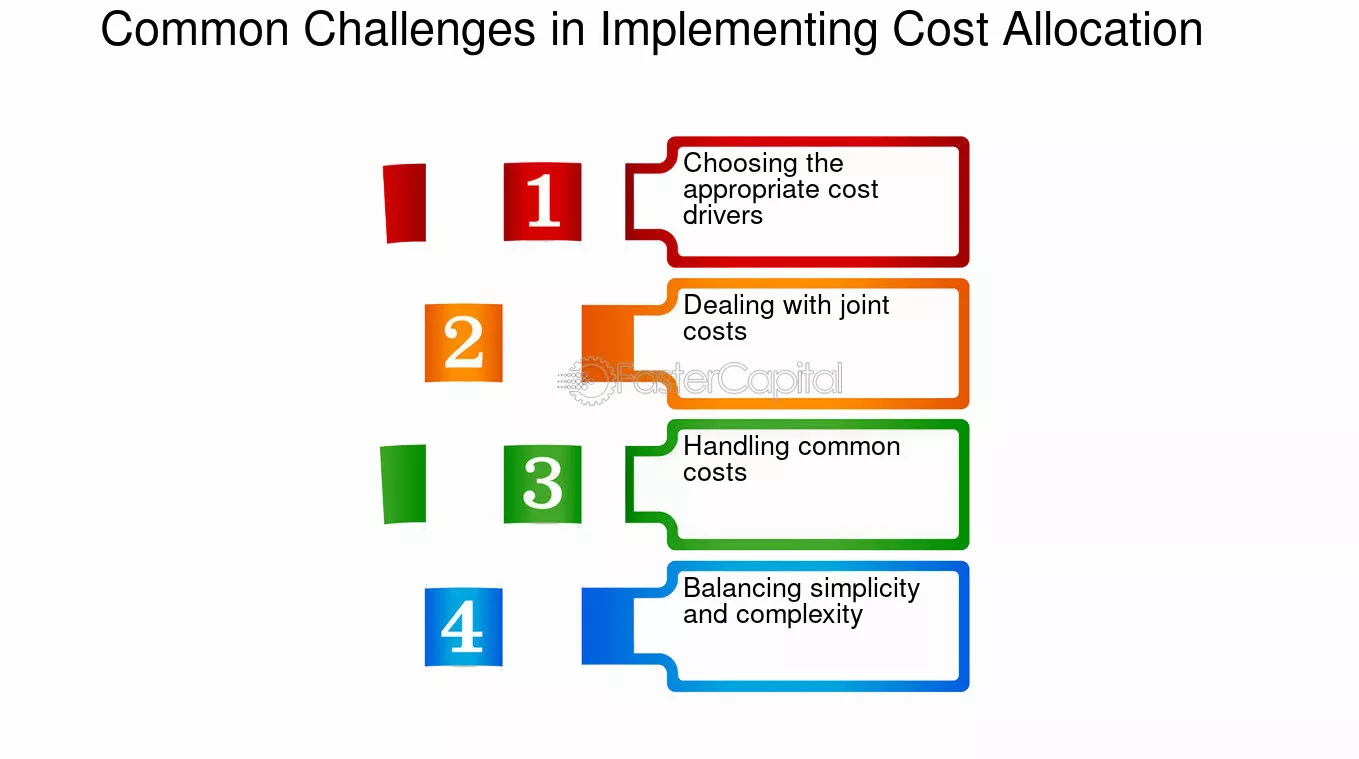 Common Challenges in Implementing Cost Allocation

1

Choosing the appropriate cost drivers

2

Dealing with joint costs

FasterCapital

3

Handling common costs

4

Balancing simplicity and complexity